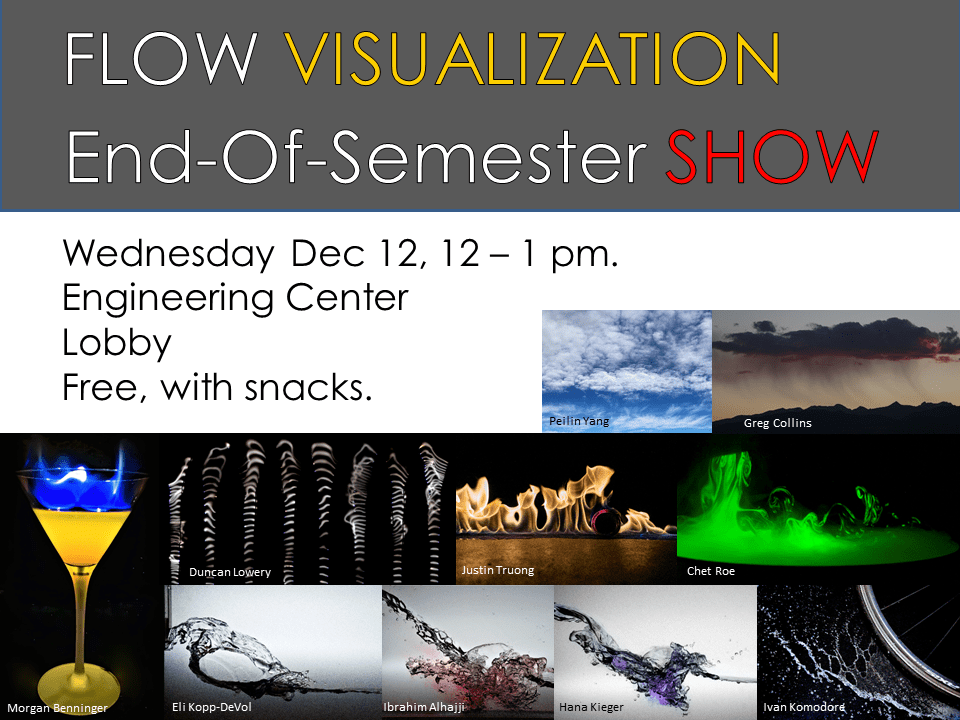 FLOW VISUALIZATION
End-Of-Semester SHOW

Wednesday Dec 12, 12 – 1 pm.
Engineering Center
Lobby
Free, with snacks.

Peilin Yang
Greg Collins
Duncan Lowery
Justin Truong
Chet Roe
Morgan Benninger
Eli Kopp-DeVol
Ibrahim Alhajji
Hana Kieger
Ivan Komodore